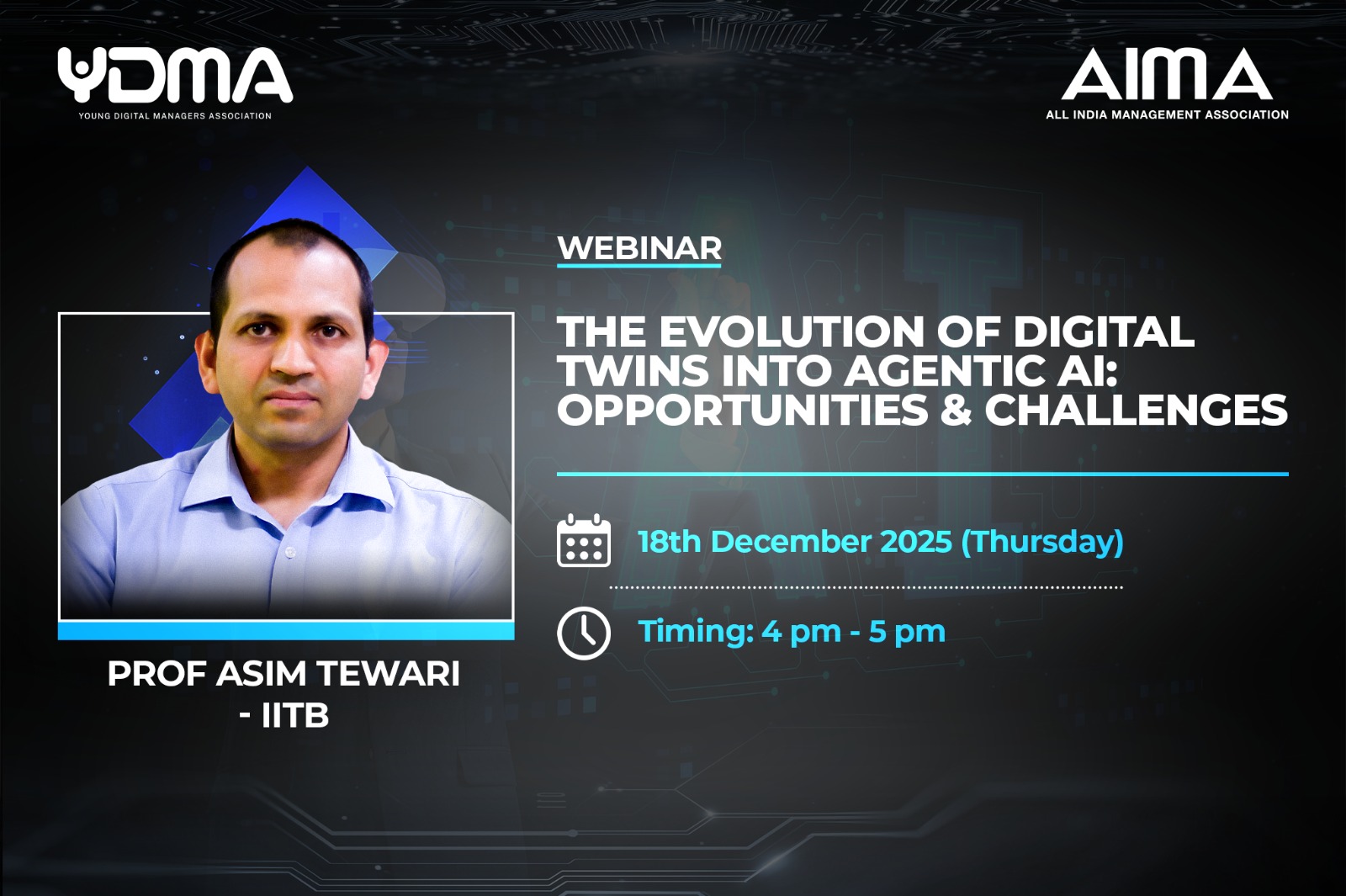 YDMA
YOUNG DIGITAL MANAGERS ASSOCIATION

AIMA
ALL INDIA MANAGEMENT ASSOCIATION

WEBINAR

THE EVOLUTION OF DIGITAL TWINS INTO AGENTIC AI: OPPORTUNITIES & CHALLENGES

18th December 2025 (Thursday)

Timing: 4 pm - 5 pm

PROF ASIM TEWARI - IITB